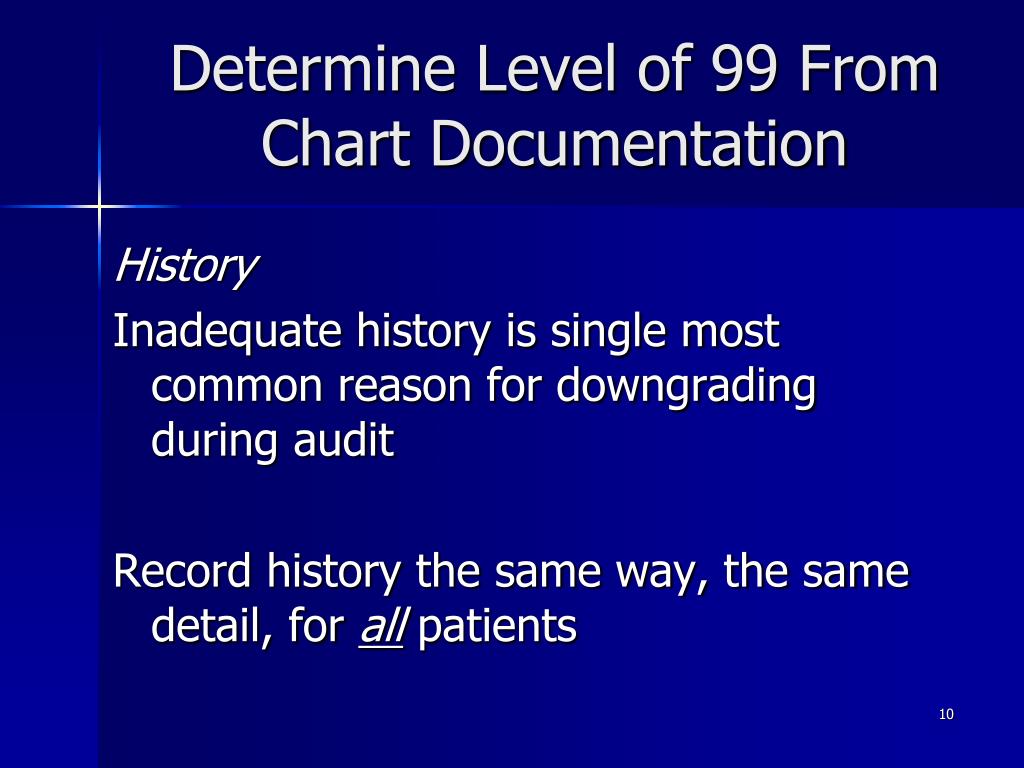 Determine Level of 99 From Chart Documentation

History

Inadequate history is single most common reason for downgrading during audit

Record history the same way, the same detail, for all patients

10